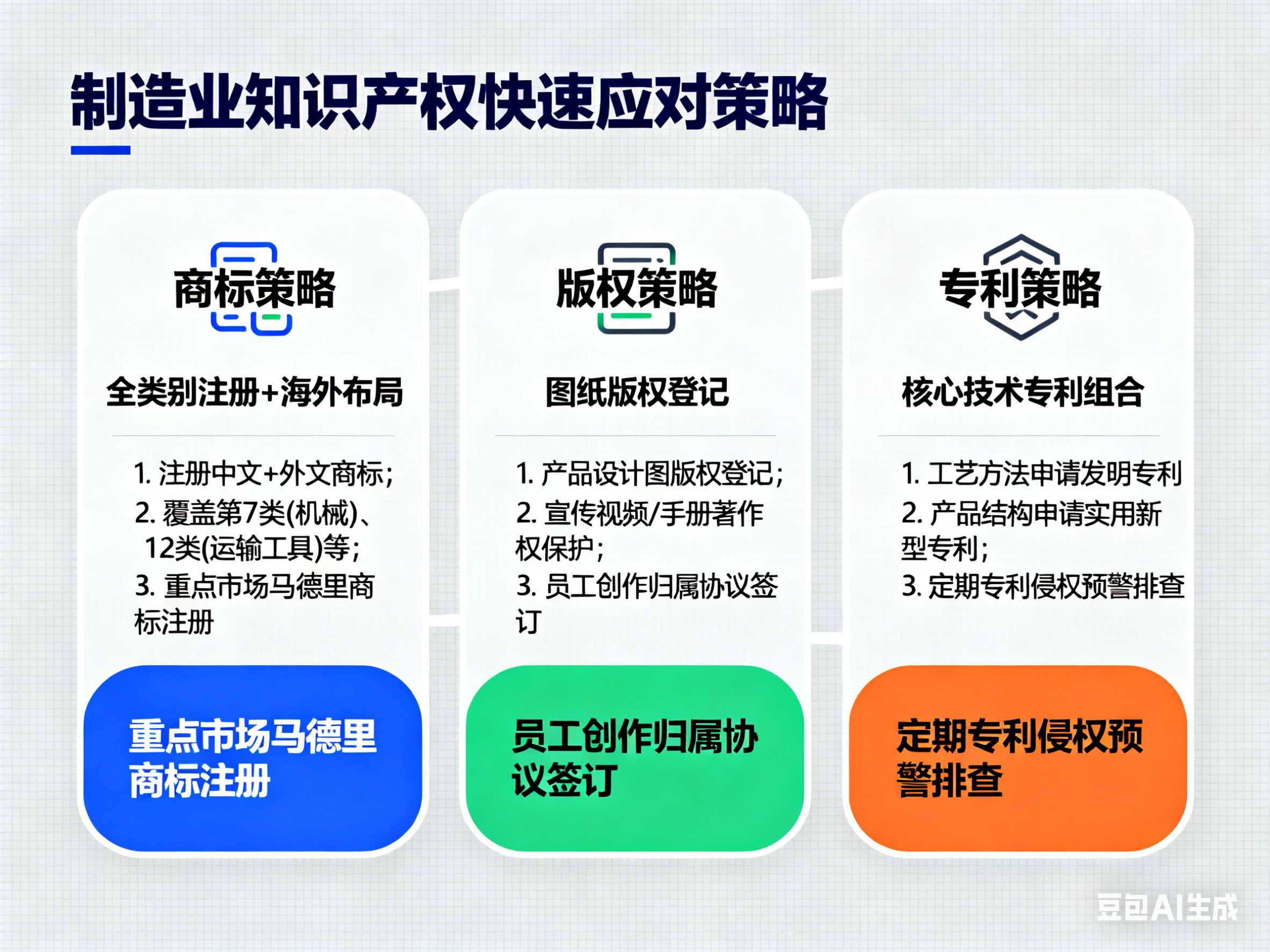 制造业知识产权快速应对策略

商标策略

全类别注册+海外布局

1. 注册中文+外文商标;
2. 覆盖第7类(机械)、12类(运输工具)等;
3. 重点市场马德里商标注册

重点市场马德里商标注册

版权策略

图纸版权登记

1. 产品设计图版权登记;
2. 宣传视频/手册著作权保护;
3. 员工创作归属协议签订

员工创作归属协议签订

专利策略

核心技术专利组合

1. 工艺方法申请发明专利
2. 产品结构申请实用新型专利;
3. 定期专利侵权预警排查

定期专利侵权预警排查

豆包AI生成